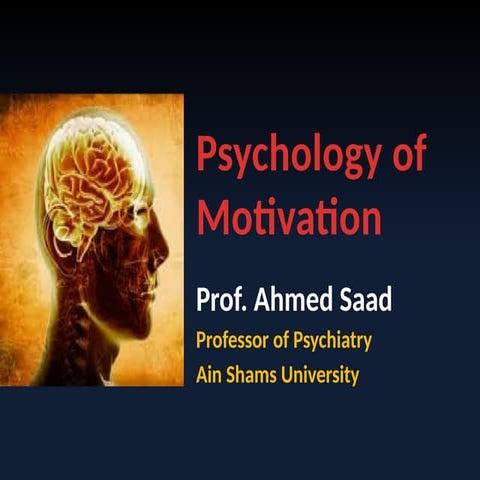 Psychology of Motivation

Prof. Ahmed Saad

Professor of Psychiatry
Ain Shams University